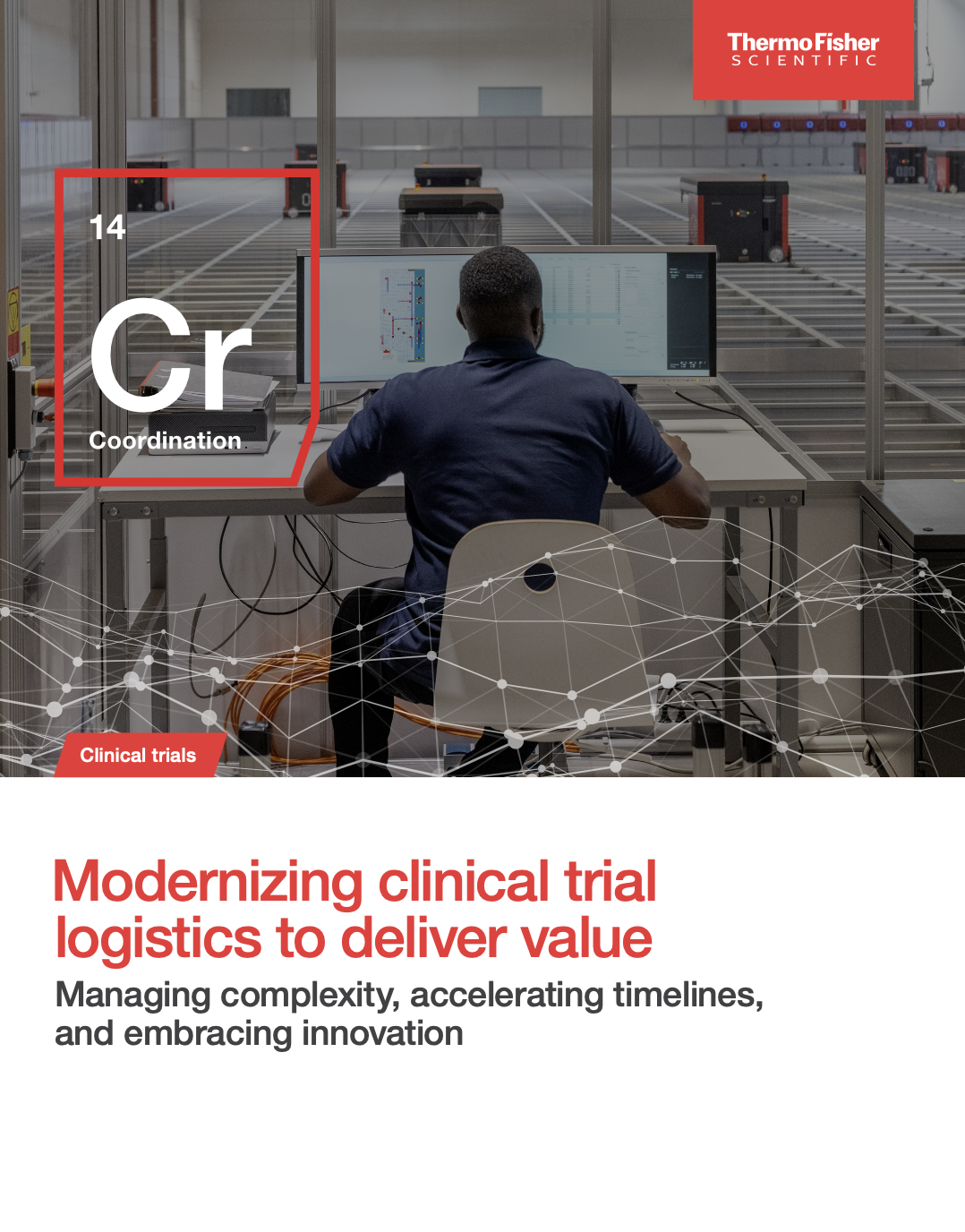 ThermoFisher
SCIENTIFIC

14

Cr

Coordination

Clinical trials

Modernizing clinical trial logistics to deliver value

Managing complexity, accelerating timelines, and embracing innovation